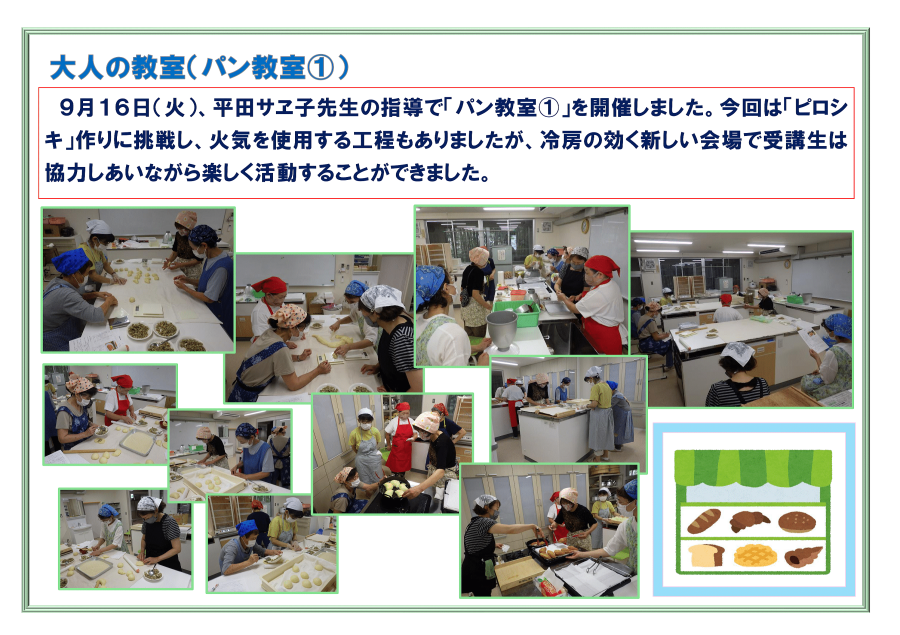 大人の教室（パン教室①）

９月１６日（火）、平田サヱ子先生の指導で「パン教室①」を開催しました。今回は「ピロシキ」作りに挑戦し、火気を使用する工程もありましたが、冷房の効く新しい会場で受講生は協力しあいながら楽しく活動することができました。